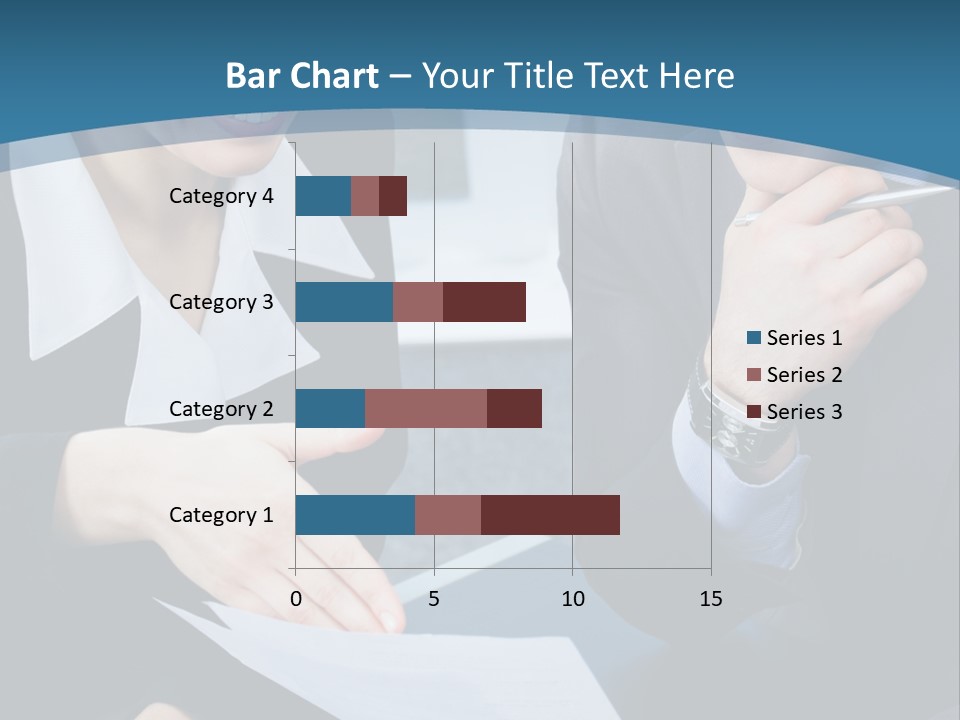 Bar Chart – Your Title Text Here

Category 4
Category 3
Category 2
Category 1

0
5
10
15

Series 1
Series 2
Series 3